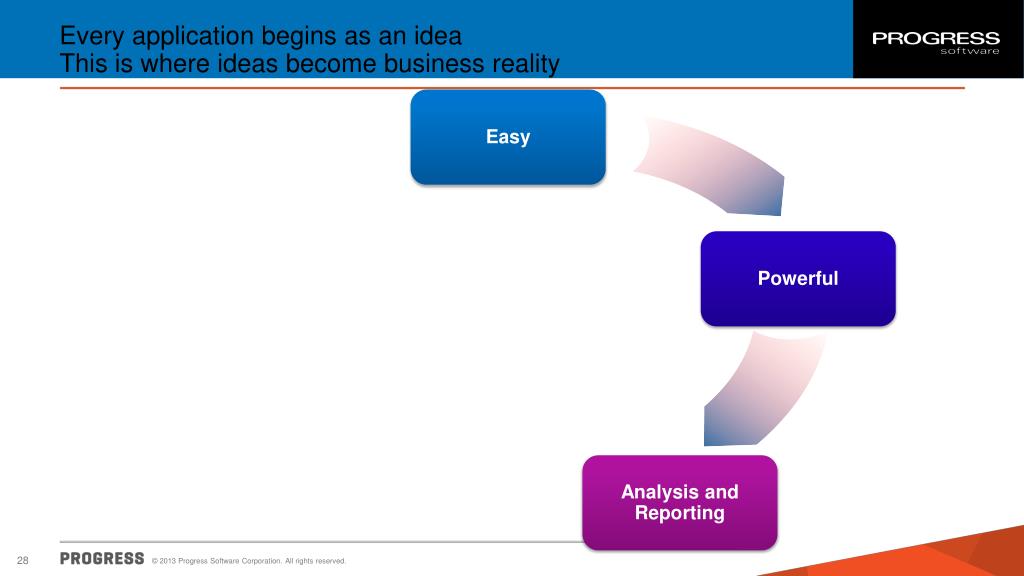 Every application begins as an idea
This is where ideas become business reality

PROGRESS
software

Easy

Powerful

Analysis and Reporting

28

PROGRESS

© 2013 Progress Software Corporation. All rights reserved.